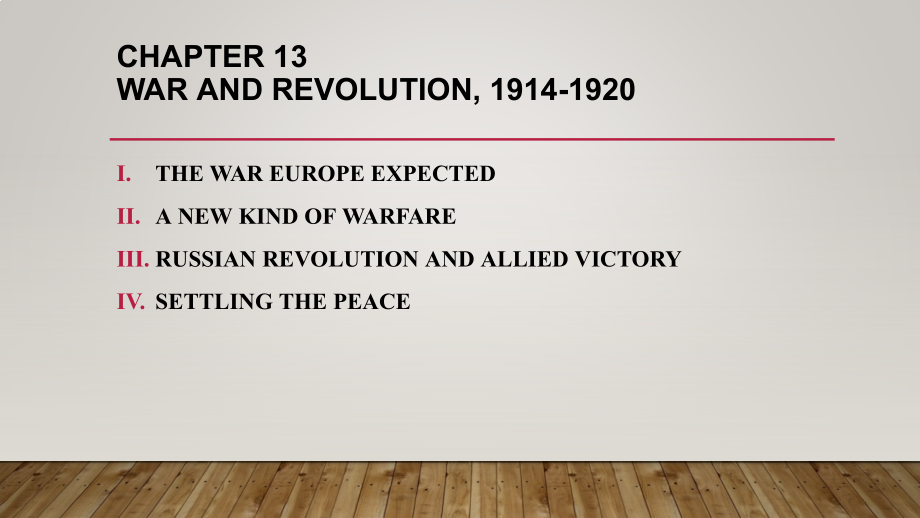 CHAPTER 13
WAR AND REVOLUTION, 1914-1920

I. THE WAR EUROPE EXPECTED
II. A NEW KIND OF WARFARE
III. RUSSIAN REVOLUTION AND ALLIED VICTORY
IV. SETTLING THE PEACE